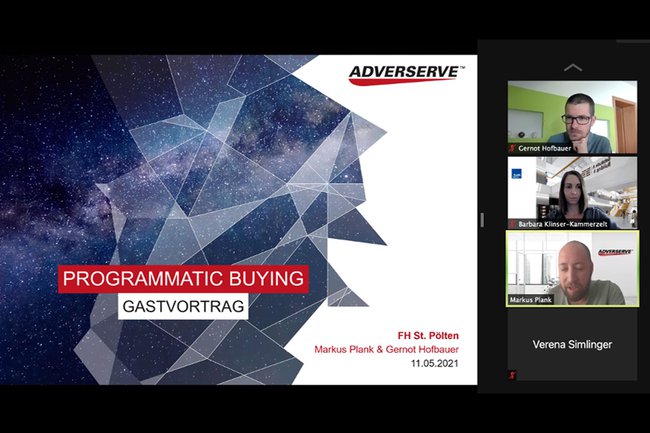 ADVERSERVE™

PROGRAMMATIC BUYING

GASTVORTRAG

FH St. Pölten
Markus Plank & Gernot Hofbauer
11.05.2021

Gernot Hofbauer

Barbara Klinser-Kammerzelt

ADVERSERVE

Markus Plank

Verena Simlinger